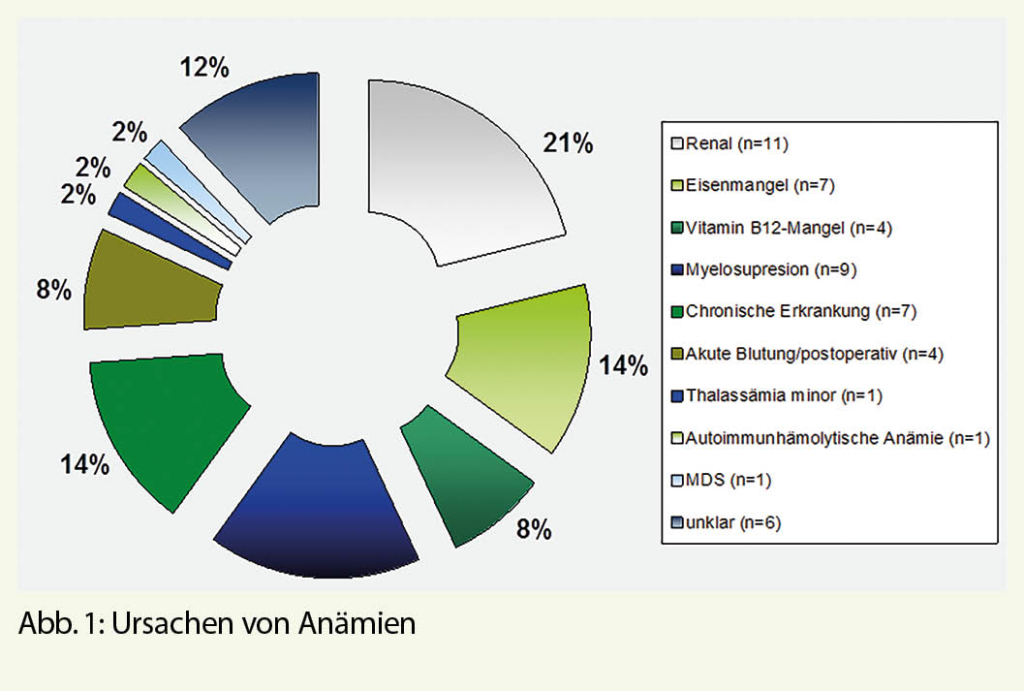 12%

2%

2%

2%

8%

14%

21%

14%

8%

Renal (n=11)
Eisenmangel (n=7)
Vitamin B12-Mangel (n=4)
Myelosupresion (n=9)
Chronische Erkrankung (n=7)
Akute Blutung/postoperativ (n=4)
Thalassämia minor (n=1)
Autoimmunhämolytische Anämie (n=1)
MDS (n=1)
unklar (n=6)

Abb. 1: Ursachen von Anämien